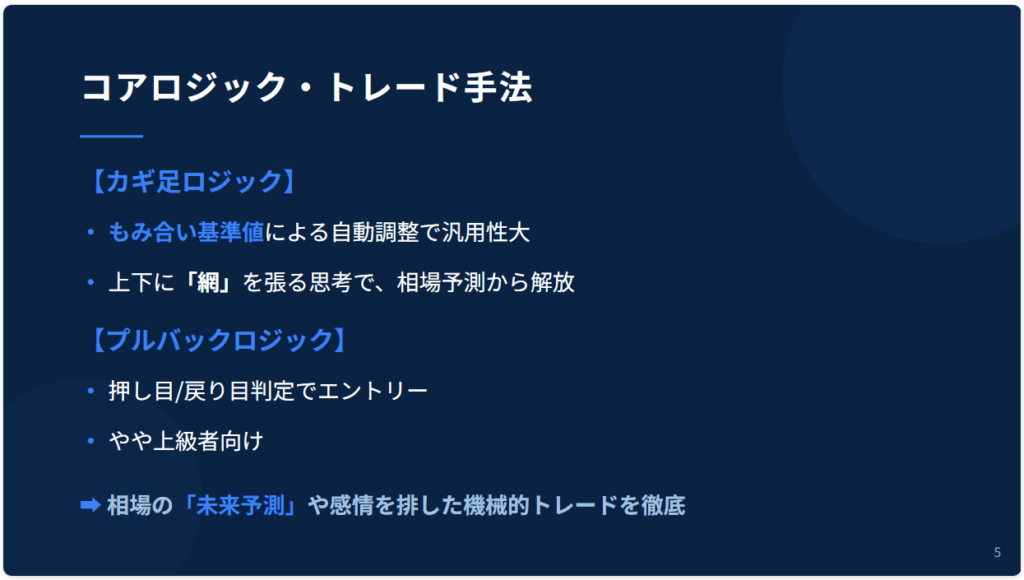 コアロジック・トレード手法

【カギ足ロジック】

• もみ合い基準値による自動調整で汎用性大

• 上下に「網」を張る思考で、相場予測から解放

【プルバックロジック】

• 押し目/戻り目判定でエントリー

• やや上級者向け

➡ 相場の「未来予測」や感情を排した機械的トレードを徹底

5